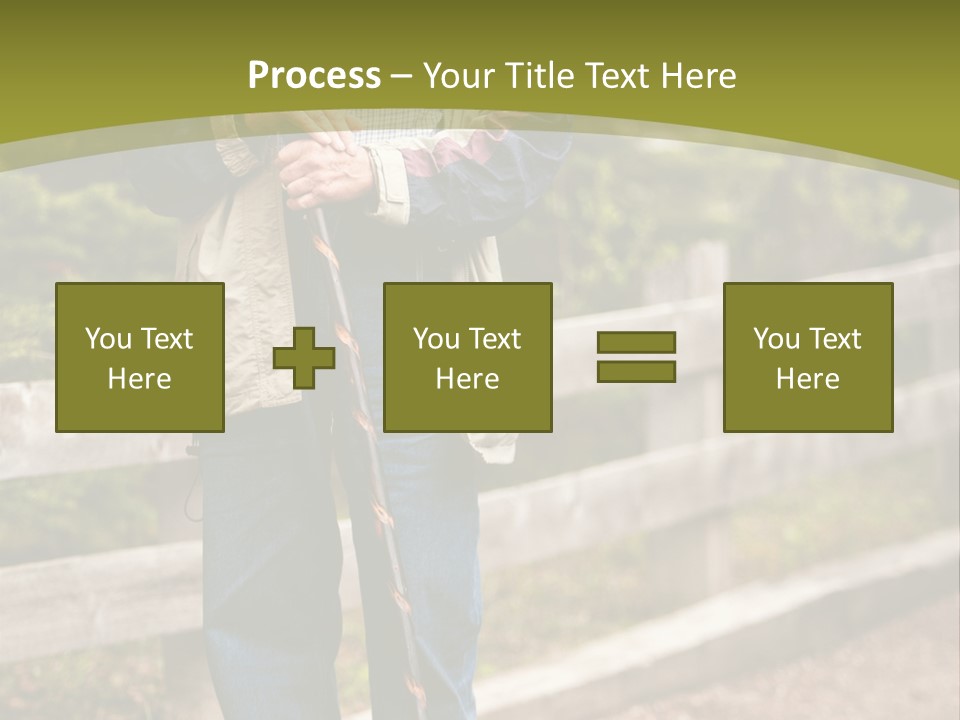 Process – Your Title Text Here

You Text Here

You Text Here

You Text Here